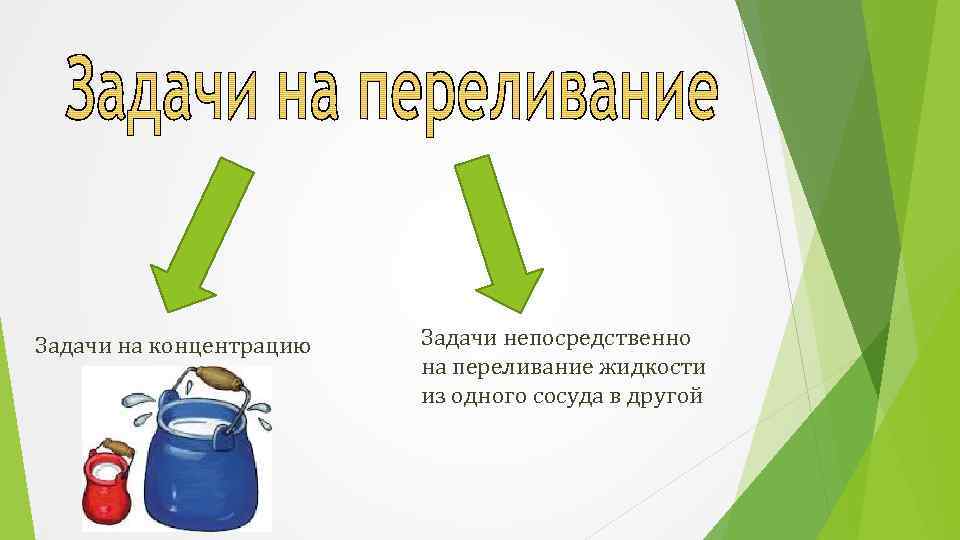 Задачи на переливание

Задачи на концентрацию

Задачи непосредственно на переливание жидкости из одного сосуда в другой